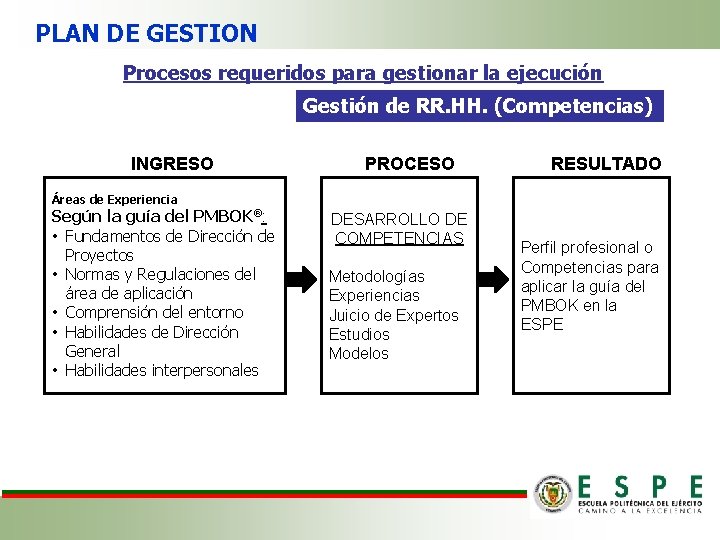 PLAN DE GESTION

Procesos requeridos para gestionar la ejecución

Gestión de RR.HH. (Competencias)

INGRESO

Áreas de Experiencia
Según la guía del PMBOK®:
• Fundamentos de Dirección de Proyectos
• Normas y Regulaciones del área de aplicación
• Comprensión del entorno
• Habilidades de Dirección General
• Habilidades interpersonales

PROCESO

DESARROLLO DE COMPETENCIAS

Metodologías
Experiencias
Juicio de Expertos
Estudios
Modelos

RESULTADO

Perfil profesional o Competencias para aplicar la guía del PMBOK en la ESPE

ESPE
ESCUELA POLITÉCNICA DEL EJÉRCITO
CAMINO A LA EXCELENCIA